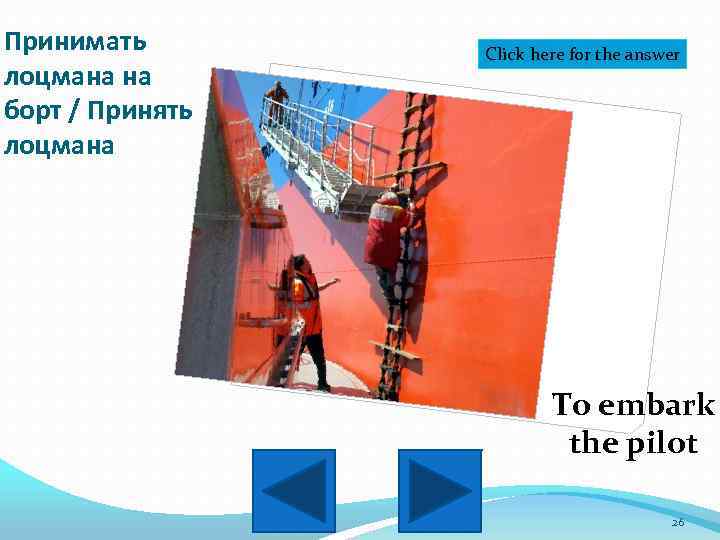 Принимать лоцмана на борт / Принять лоцмана

Click here for the answer

To embark the pilot

26